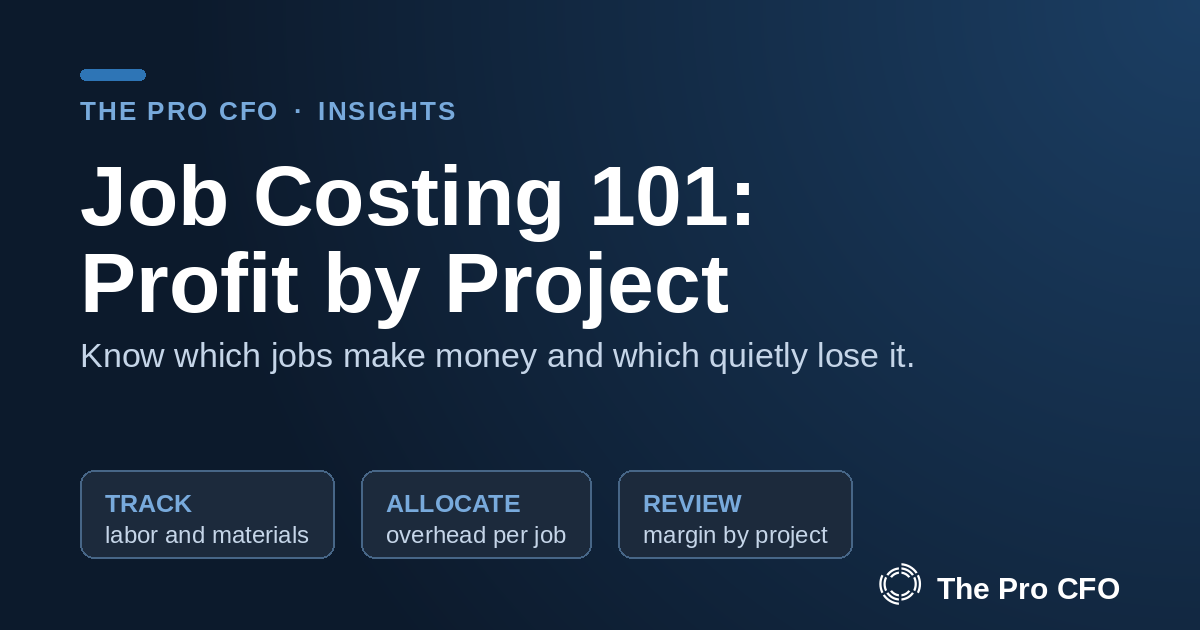 THE PRO CFO · INSIGHTS

Job Costing 101: Profit by Project

Know which jobs make money and which quietly lose it.

TRACK
labor and materials

ALLOCATE
overhead per job

REVIEW
margin by project

The Pro CFO